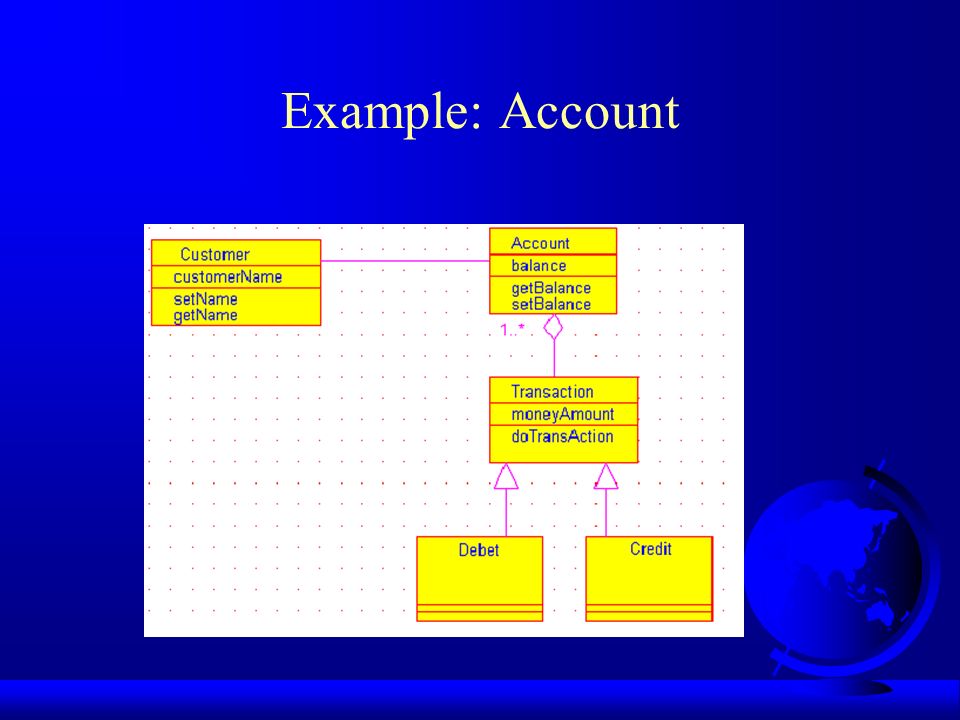 Example: Account

Customer
customerName
setName
getName

Account
balance
getBalance
setBalance

1..*

Transaction
moneyAmount
doTransAction

Debet

Credit